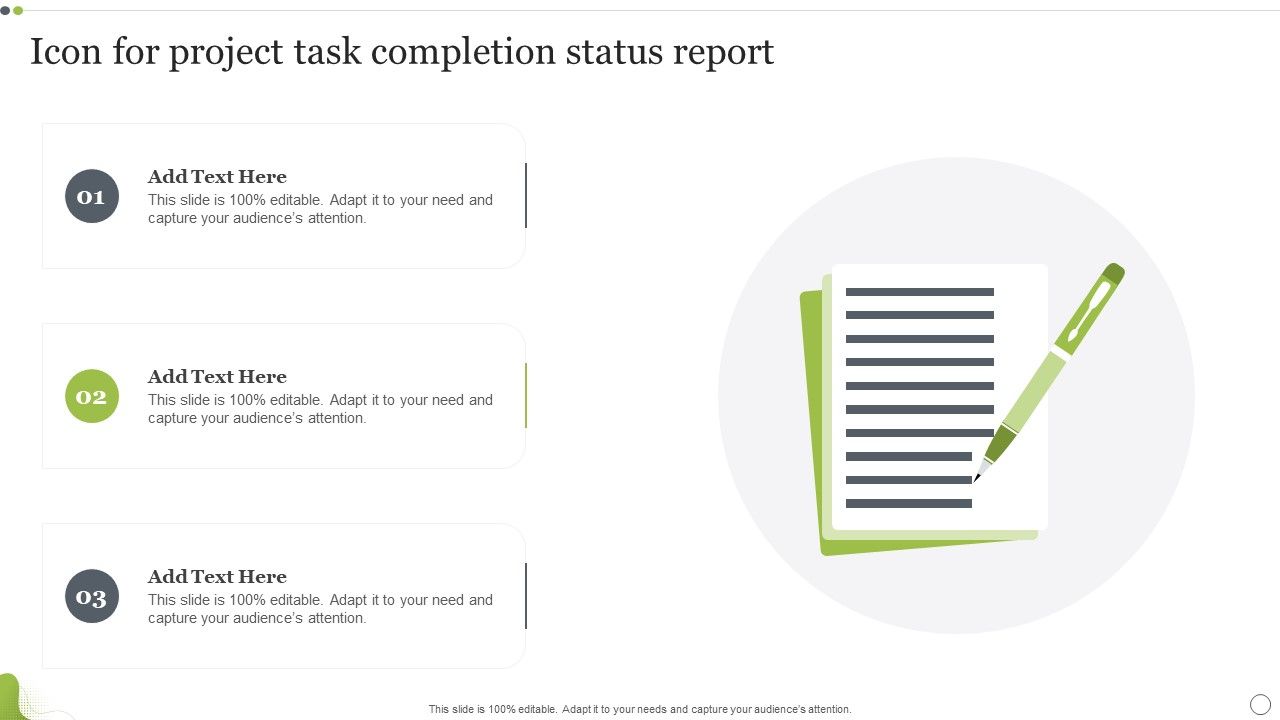 Icon for project task completion status report

01

Add Text Here

This slide is 100% editable. Adapt it to your need and capture your audience's attention.

02

Add Text Here

This slide is 100% editable. Adapt it to your need and capture your audience's attention.

03

Add Text Here

This slide is 100% editable. Adapt it to your need and capture your audience's attention.

This slide is 100% editable. Adapt it to your needs and capture your audience's attention.